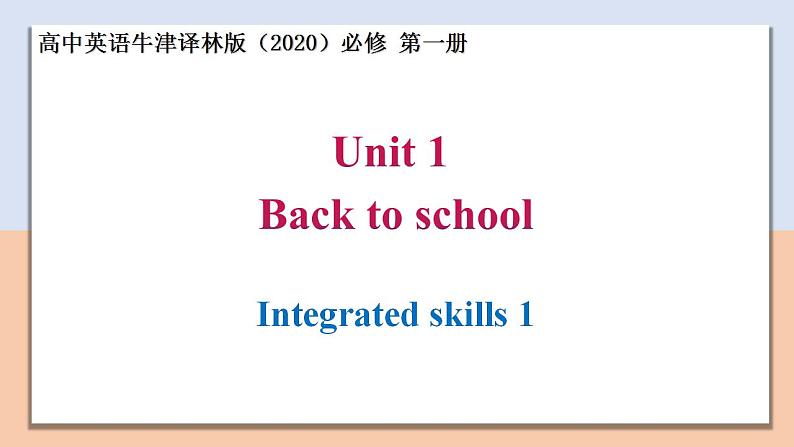 高中英语牛津译林版（2020）必修 第一册

Unit 1
Back to school

Integrated skills 1